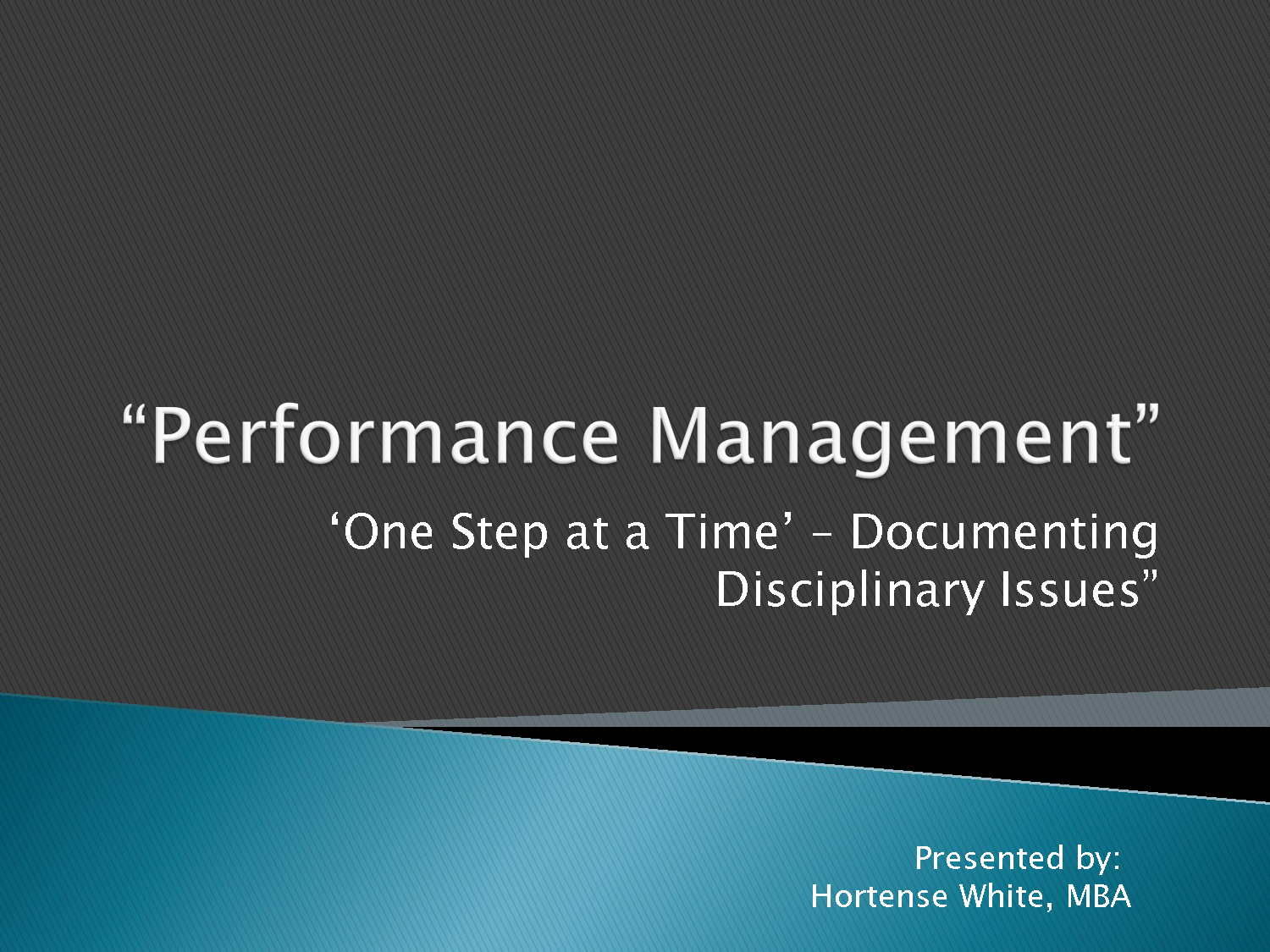 “Performance Management”

‘One Step at a Time’ – Documenting Disciplinary Issues”

Presented by:
Hortense White, MBA